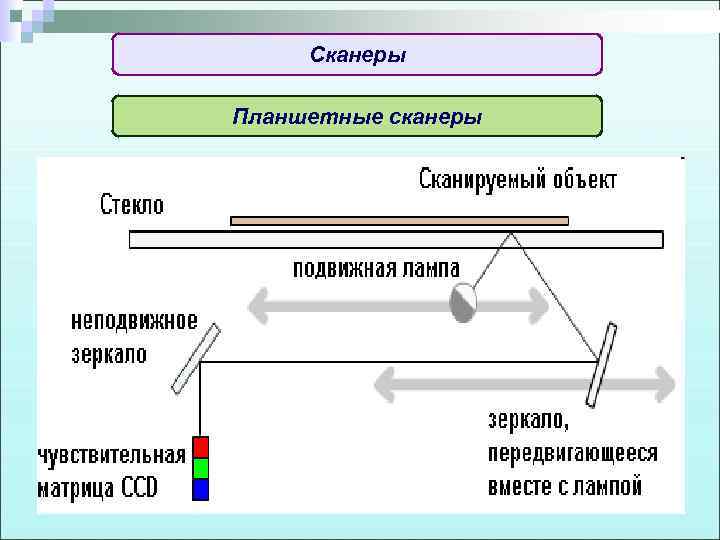 Сканеры

Планшетные сканеры

Сканируемый объект

Стекло

подвижная лампа

неподвижное зеркало

зеркало, передвигающееся вместе с лампой

чувствительная матрица CCD